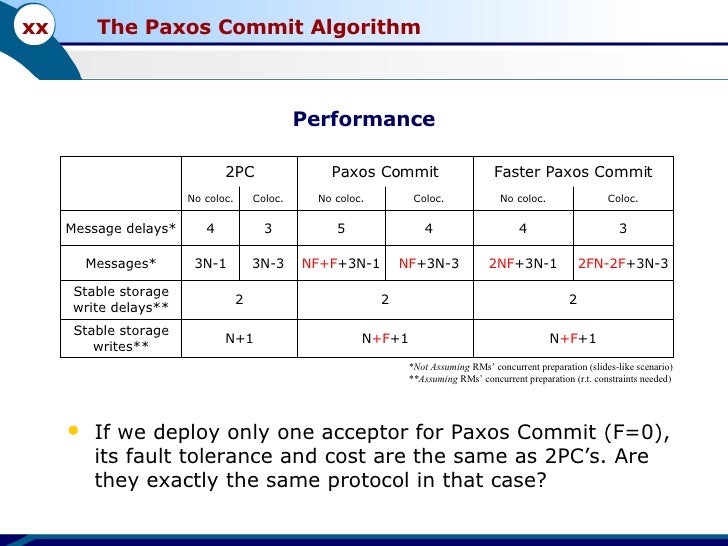 xx The Paxos Commit Algorithm

Performance

| | 2PC | | Paxos Commit | | Faster Paxos Commit | |
|---|---|---|---|---|---|---|
| | No coloc. | Coloc. | No coloc. | Coloc. | No coloc. | Coloc. |
| Message delays* | 4 | 3 | 5 | 4 | 4 | 3 |
| Messages* | 3N-1 | 3N-3 | NF+F+3N-1 | NF+3N-3 | 2NF+3N-1 | 2FN-2F+3N-3 |
| Stable storage write delays** | 2 | | 2 | | 2 | |
| Stable storage writes** | N+1 | | N+F+1 | | N+F+1 | |

*Not Assuming RMs' concurrent preparation (slides-like scenario)
**Assuming RMs' concurrent preparation (r.t. constraints needed)

• If we deploy only one acceptor for Paxos Commit (F=0), its fault tolerance and cost are the same as 2PC's. Are they exactly the same protocol in that case?